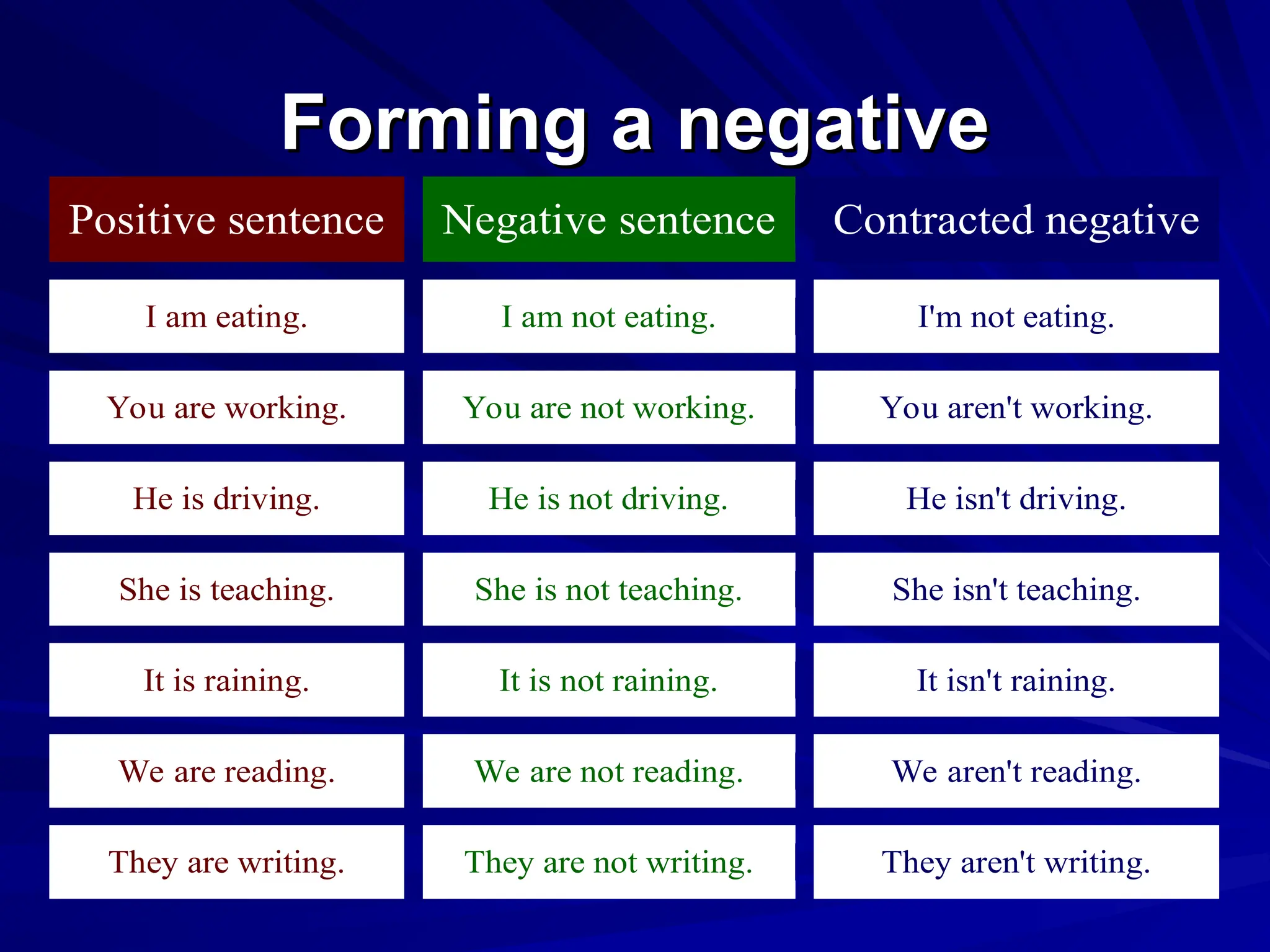 Forming a negative

| Positive sentence | Negative sentence | Contracted negative |
|---|---|---|
| I am eating. | I am not eating. | I'm not eating. |
| You are working. | You are not working. | You aren't working. |
| He is driving. | He is not driving. | He isn't driving. |
| She is teaching. | She is not teaching. | She isn't teaching. |
| It is raining. | It is not raining. | It isn't raining. |
| We are reading. | We are not reading. | We aren't reading. |
| They are writing. | They are not writing. | They aren't writing. |